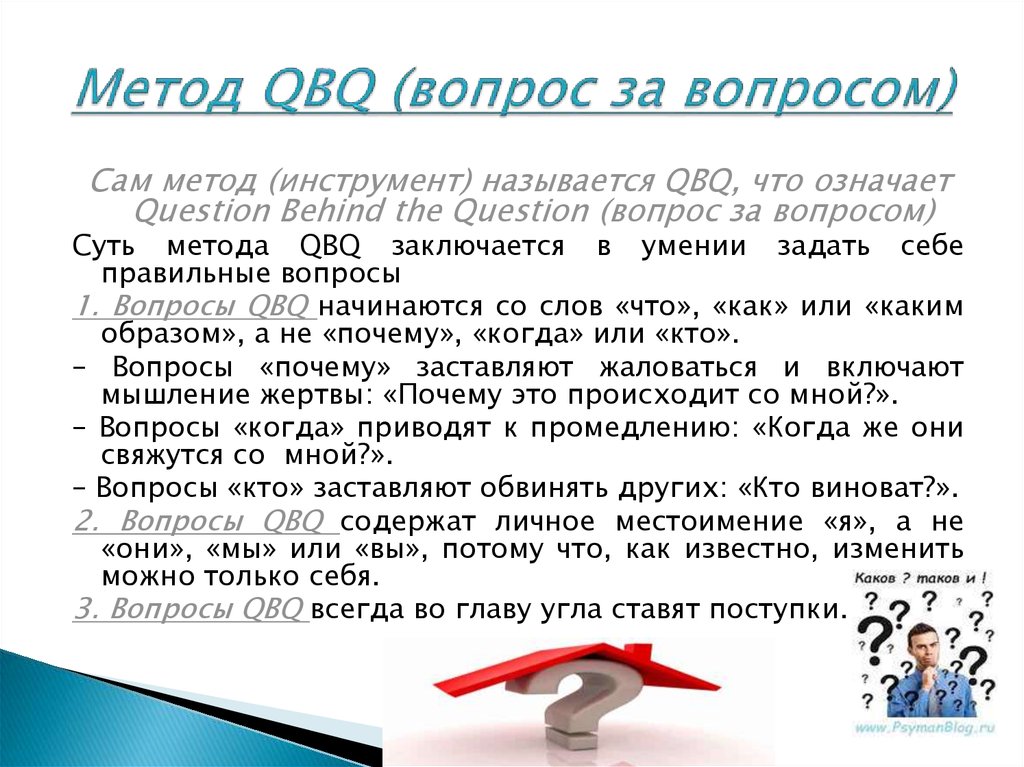 Метод QBQ (вопрос за вопросом)

Сам метод (инструмент) называется QBQ, что означает Question Behind the Question (вопрос за вопросом)

Суть метода QBQ заключается в умении задать себе правильные вопросы

1. Вопросы QBQ начинаются со слов «что», «как» или «каким образом», а не «почему», «когда» или «кто».

– Вопросы «почему» заставляют жаловаться и включают мышление жертвы: «Почему это происходит со мной?».

– Вопросы «когда» приводят к промедлению: «Когда же они свяжутся со мной?».

– Вопросы «кто» заставляют обвинять других: «Кто виноват?».

2. Вопросы QBQ содержат личное местоимение «я», а не «они», «мы» или «вы», потому что, как известно, изменить можно только себя.

3. Вопросы QBQ всегда во главу угла ставят поступки.

Каков ? таков и !

www.PsymanBlog.ru